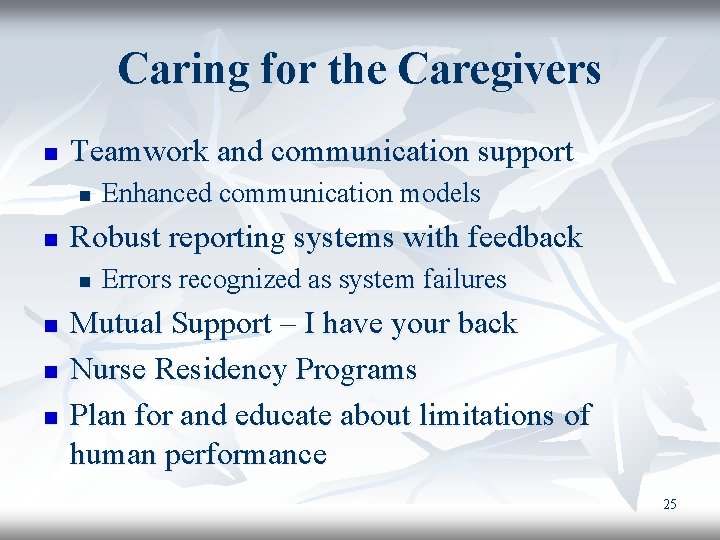 Caring for the Caregivers

- Teamwork and communication support
  - Enhanced communication models
- Robust reporting systems with feedback
  - Errors recognized as system failures
- Mutual Support – I have your back
- Nurse Residency Programs
- Plan for and educate about limitations of human performance

25